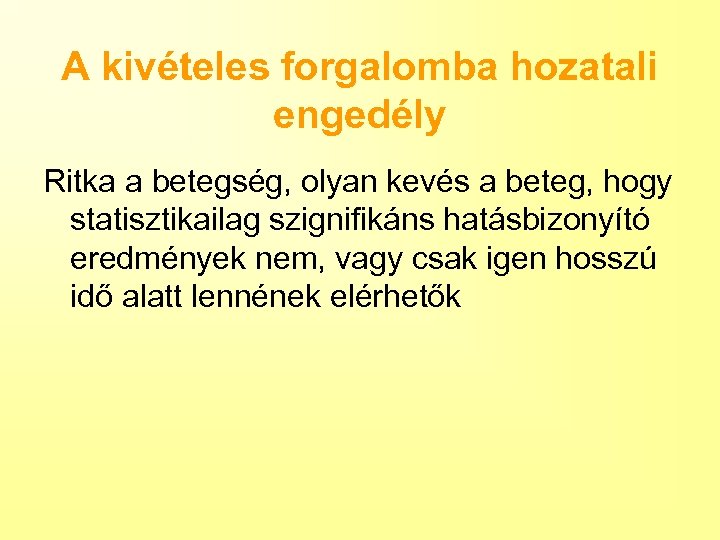 A kivételes forgalomba hozatali engedély

Ritka a betegség, olyan kevés a beteg, hogy statisztikailag szignifikáns hatásbizonyító eredmények nem, vagy csak igen hosszú idő alatt lennének elérhetők